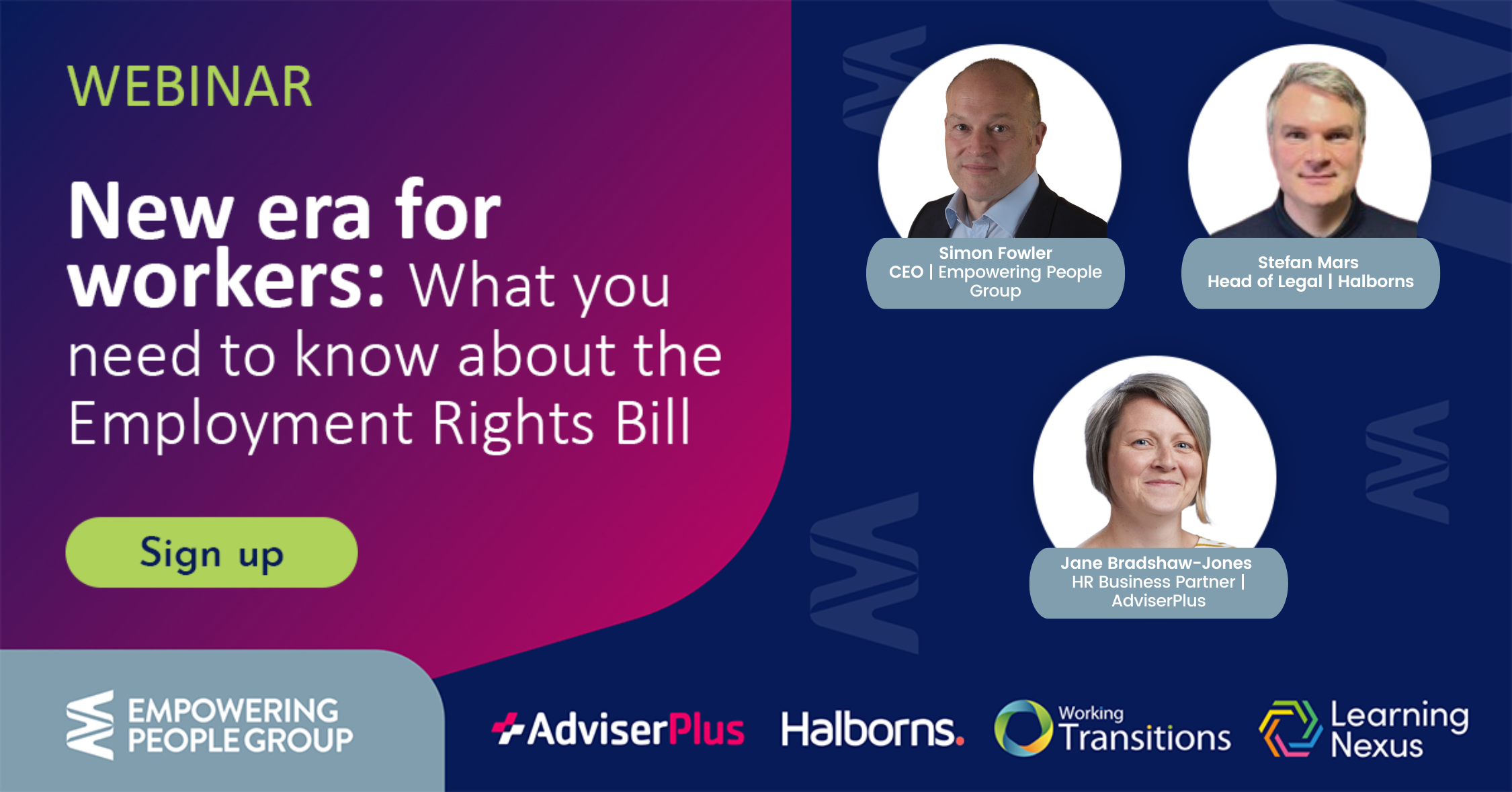 WEBINAR

New era for workers: What you need to know about the Employment Rights Bill

Sign up

Simon Fowler
CEO | Empowering People Group

Stefan Mars
Head of Legal | Halborns

Jane Bradshaw-Jones
HR Business Partner | AdviserPlus

EMPOWERING PEOPLE GROUP

AdviserPlus

Halborns.

Working Transitions

Learning Nexus